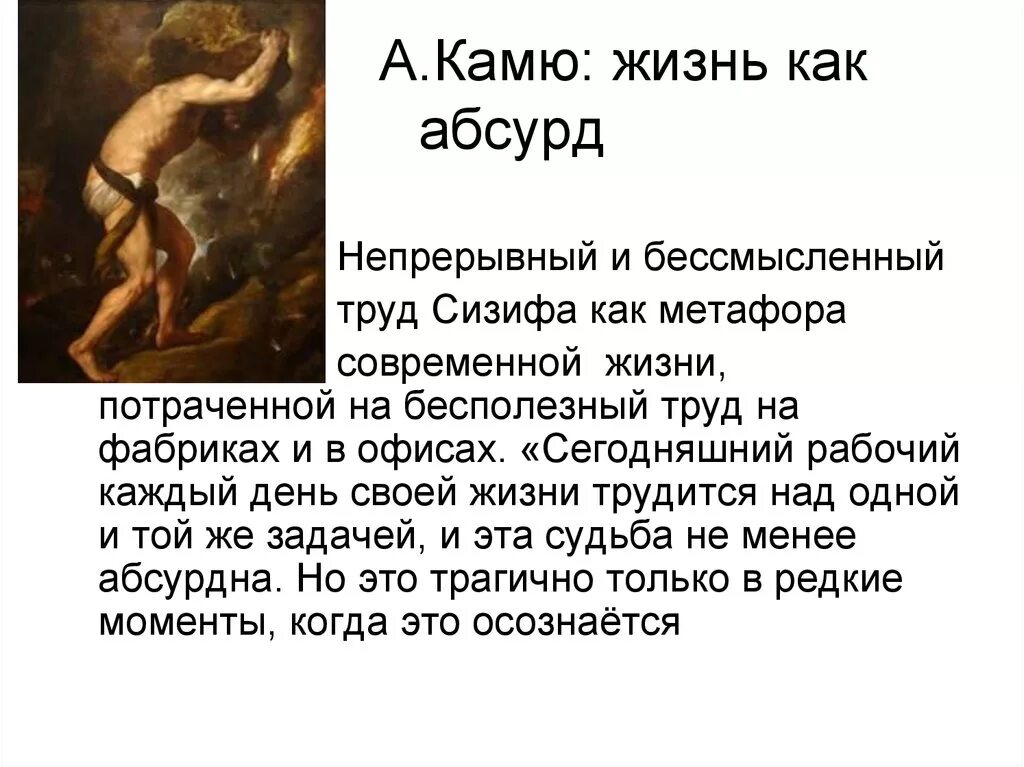 А.Камю: жизнь как абсурд

Непрерывный и бессмысленный труд Сизифа как метафора современной жизни, потраченной на бесполезный труд на фабриках и в офисах. «Сегодняшний рабочий каждый день своей жизни трудится над одной и той же задачей, и эта судьба не менее абсурдна. Но это трагично только в редкие моменты, когда это осознаётся